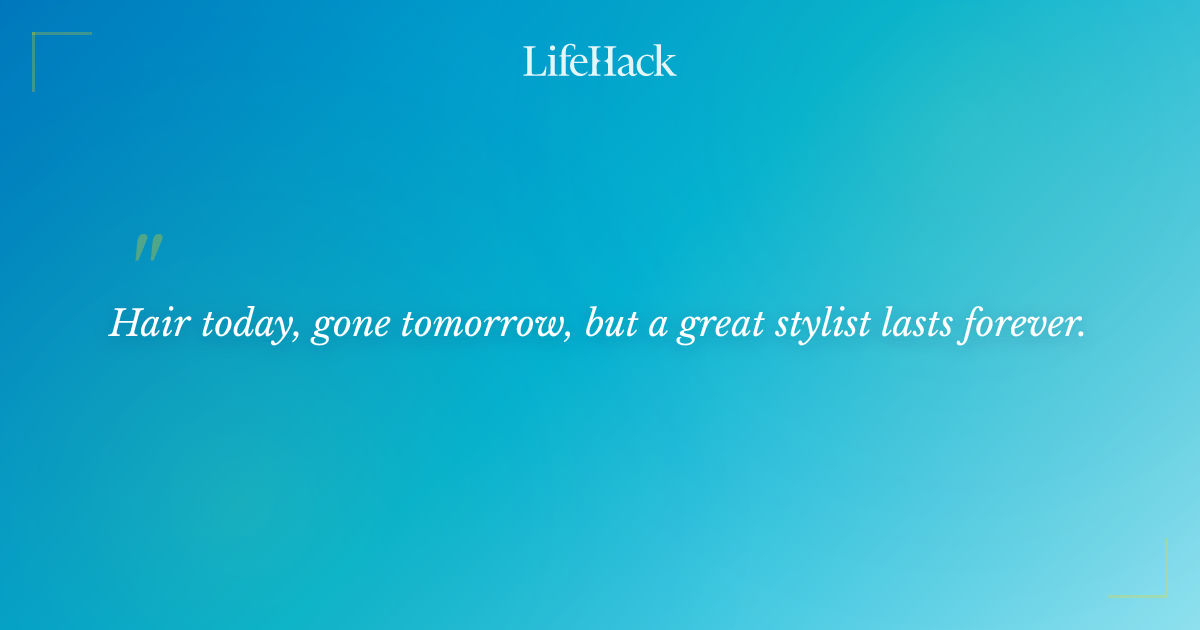 LifeHack

"

Hair today, gone tomorrow, but a great stylist lasts forever.